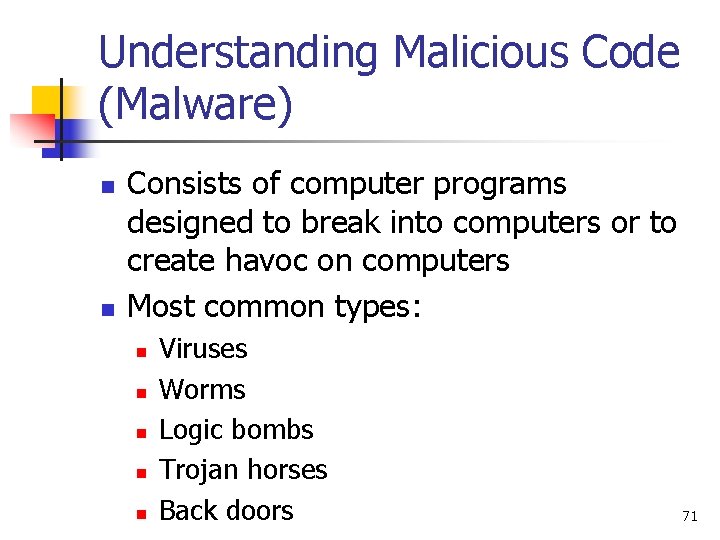 Understanding Malicious Code (Malware)

- Consists of computer programs designed to break into computers or to create havoc on computers
- Most common types:
  - Viruses
  - Worms
  - Logic bombs
  - Trojan horses
  - Back doors

71